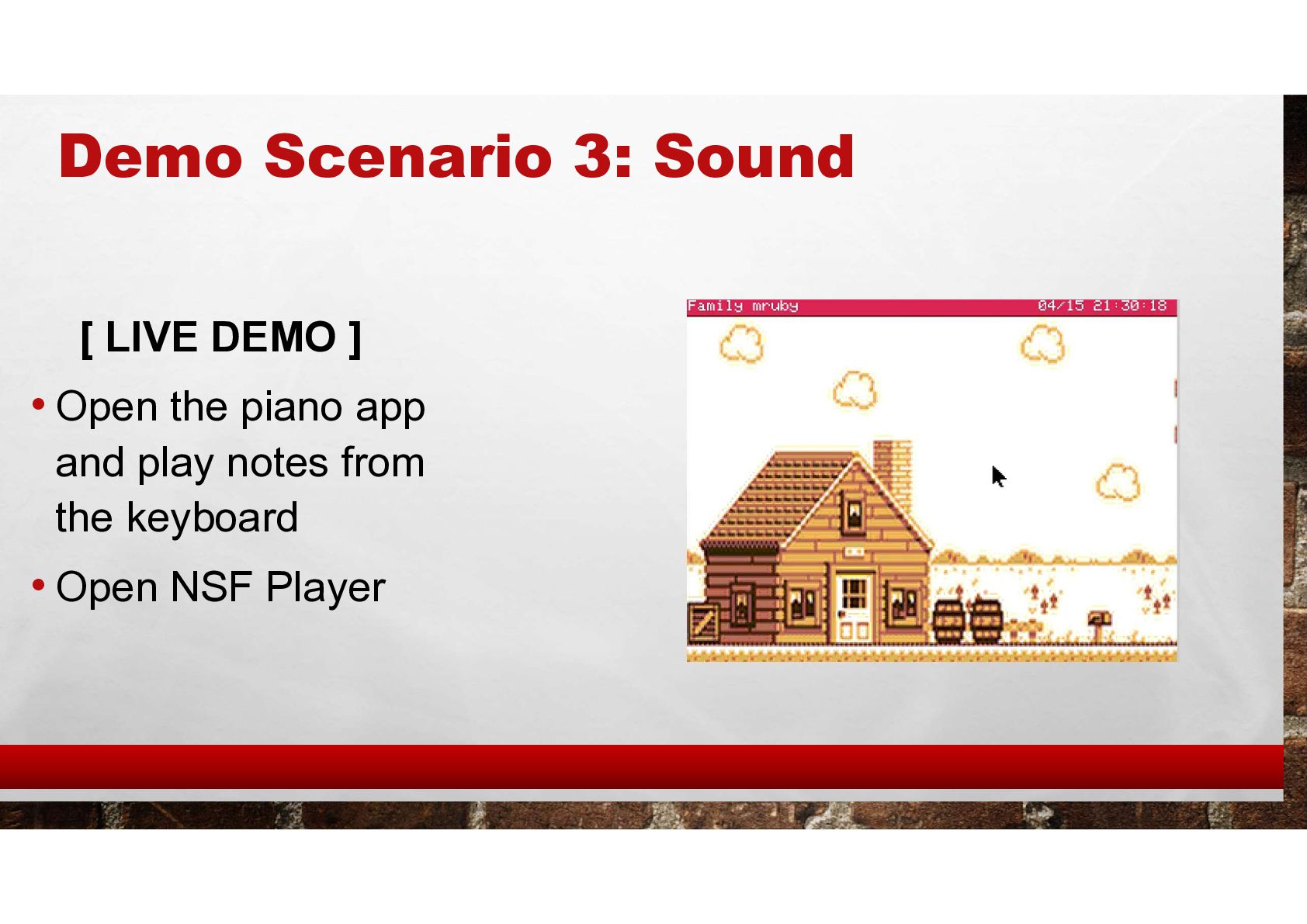 Demo Scenario 3: Sound

[ LIVE DEMO ]

• Open the piano app and play notes from the keyboard

• Open NSF Player

Family mruby 04/15 21:30:18